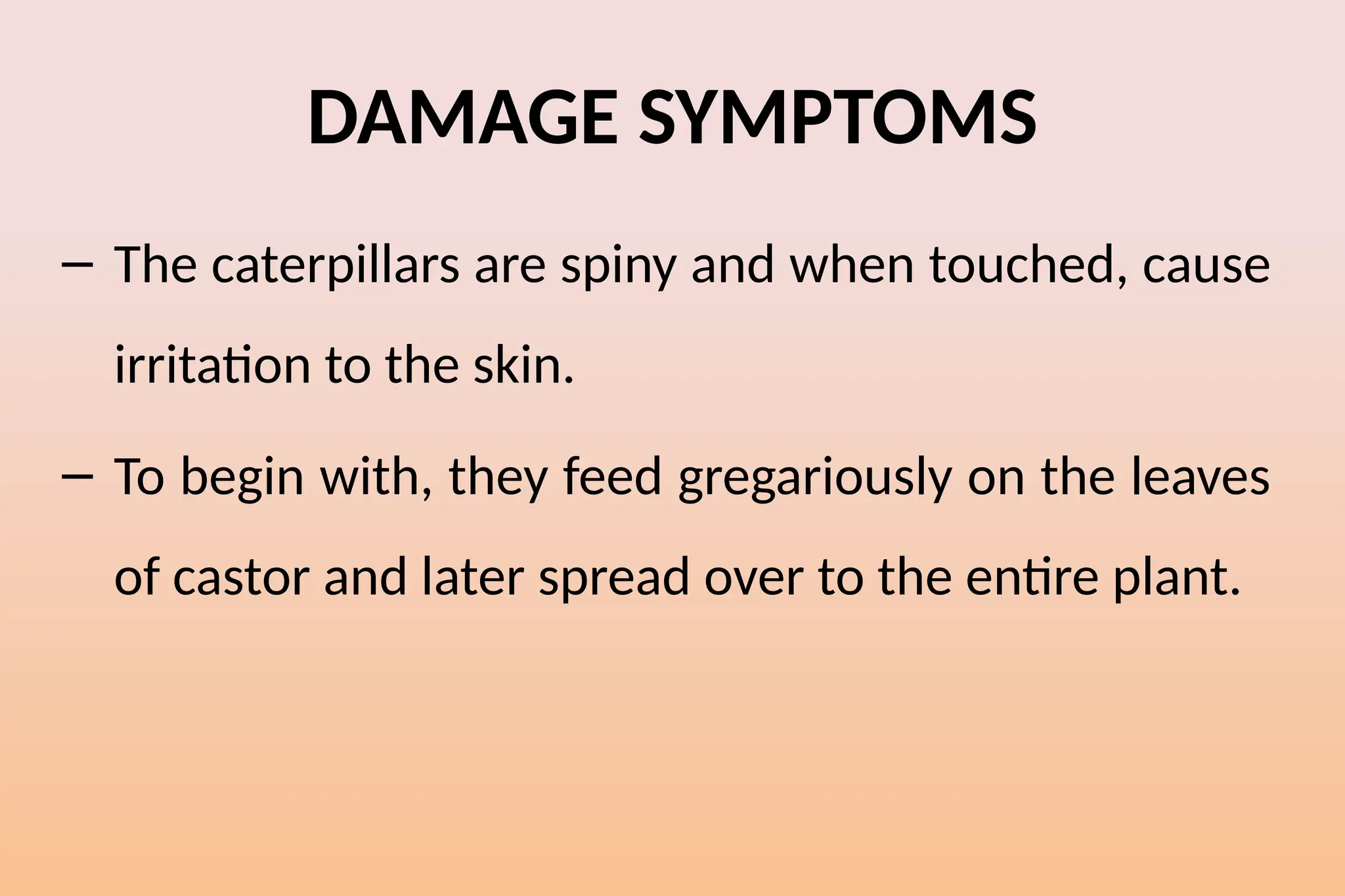 DAMAGE SYMPTOMS

– The caterpillars are spiny and when touched, cause irritation to the skin.

– To begin with, they feed gregariously on the leaves of castor and later spread over to the entire plant.